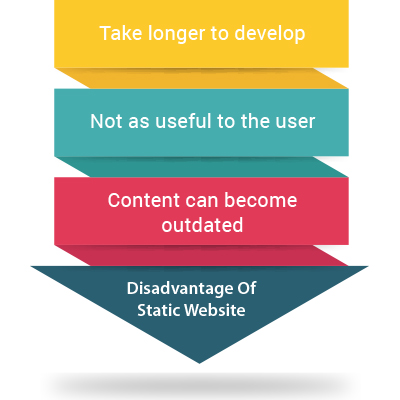 Take longer to develop

Not as useful to the user

Content can become outdated

Disadvantage Of Static Website